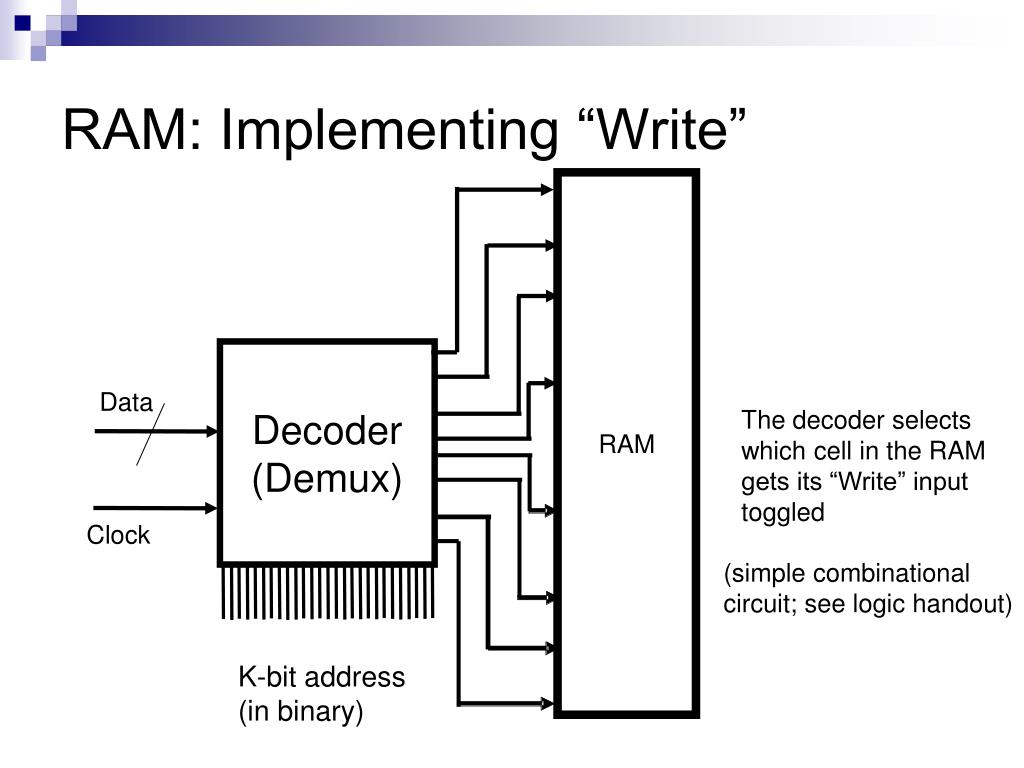 RAM: Implementing “Write”

Data

Clock

Decoder (Demux)

K-bit address (in binary)

RAM

The decoder selects which cell in the RAM gets its “Write” input toggled

(simple combinational circuit; see logic handout)